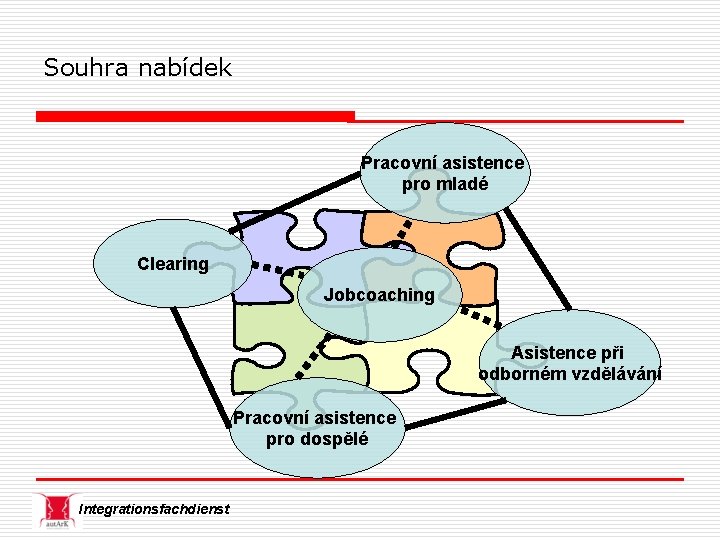 Souhra nabídek

Pracovní asistence pro mladé

Clearing

Jobcoaching

Asistence při odborném vzdělávání

Pracovní asistence pro dospělé

autArK

Integrationsfachdienst